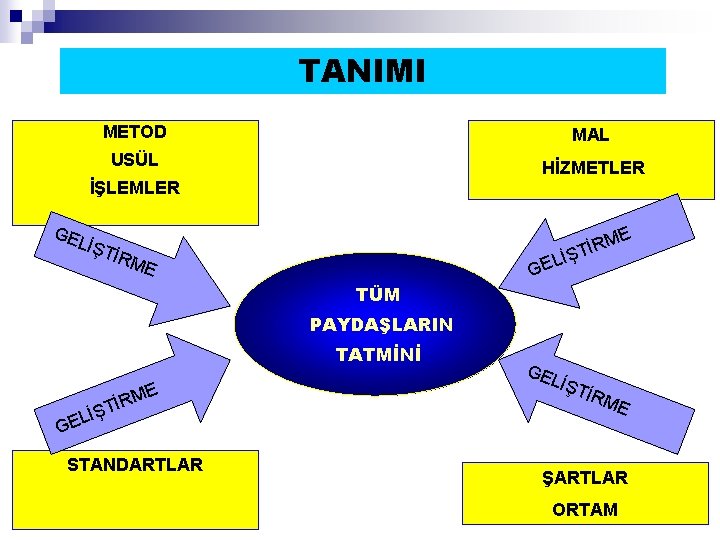 TANIMI

METOD
USÜL
İŞLEMLER

MAL
HİZMETLER

GELİŞTİRME

GELİŞTİRME

TÜM
PAYDAŞLARIN
TATMİNİ

GELİŞTİRME

GELİŞTİRME

STANDARTLAR

ŞARTLAR
ORTAM